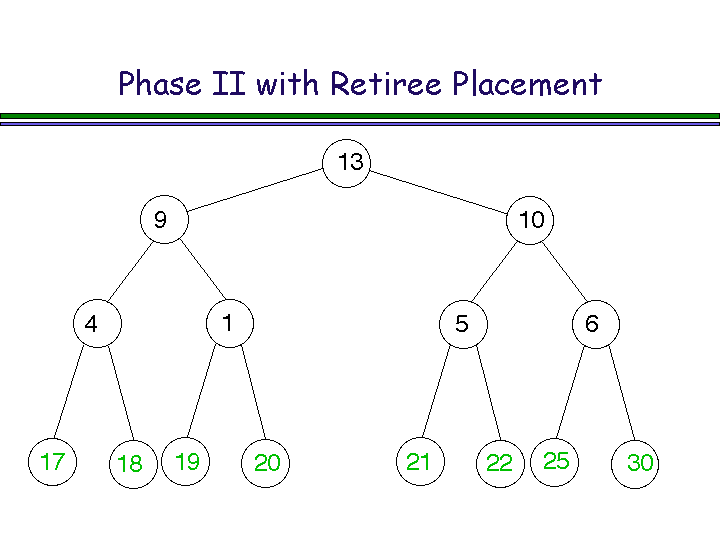 Phase II with Retiree Placement

13

9

10

4

1

5

6

17

18

19

20

21

22

25

30